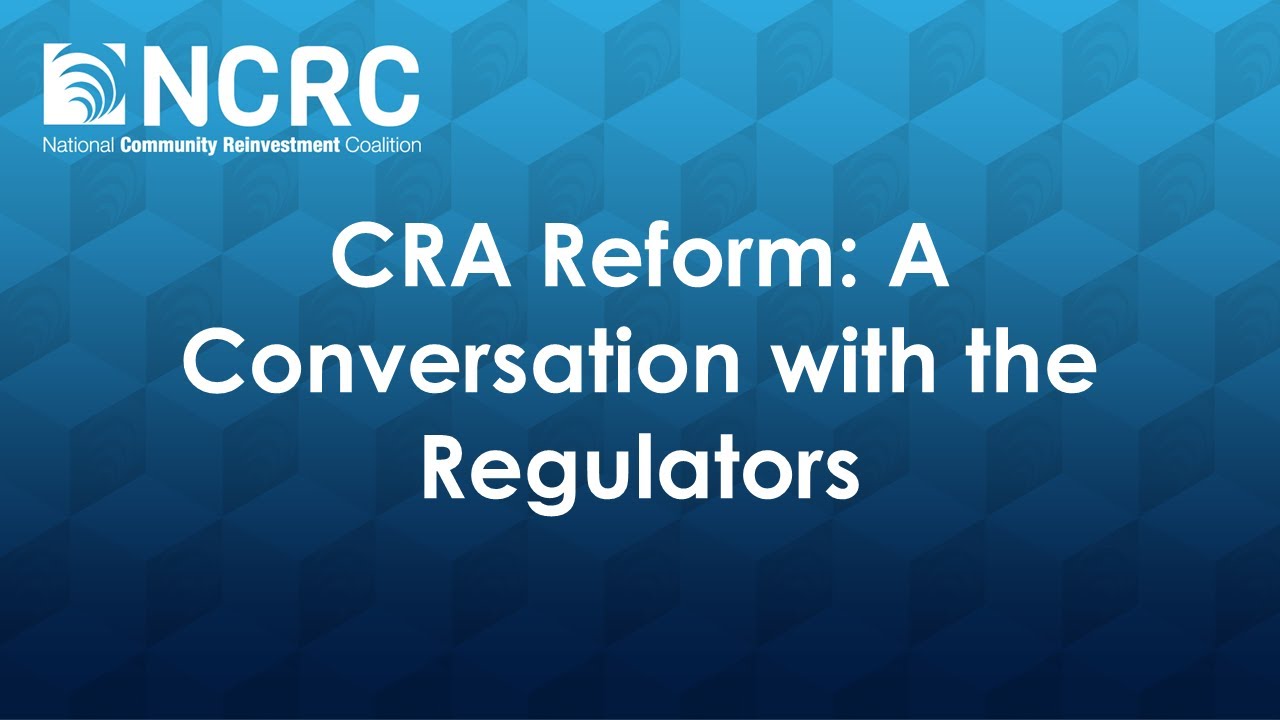 NCRC
National Community Reinvestment Coalition

CRA Reform: A Conversation with the Regulators